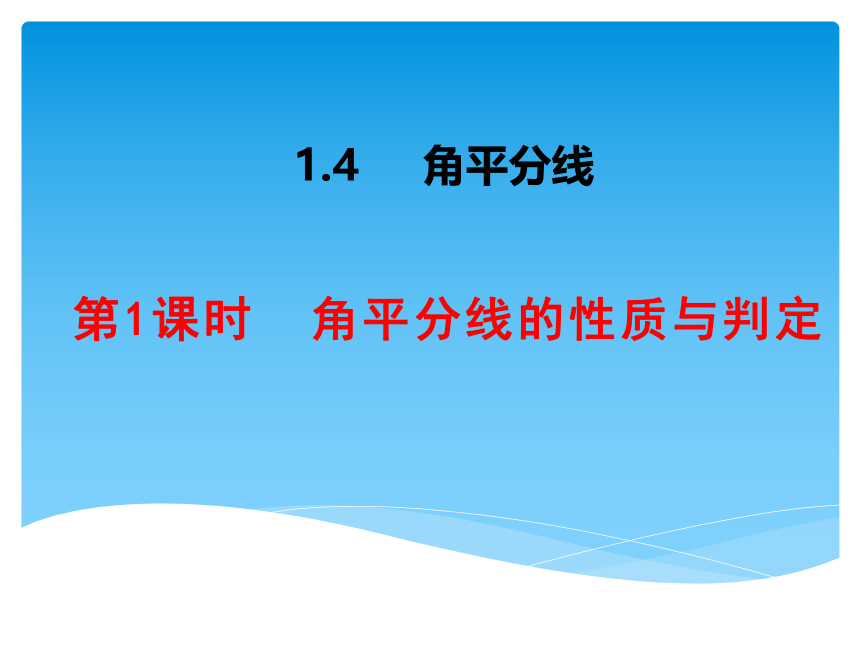 1.4　角平分线

第1课时　角平分线的性质与判定